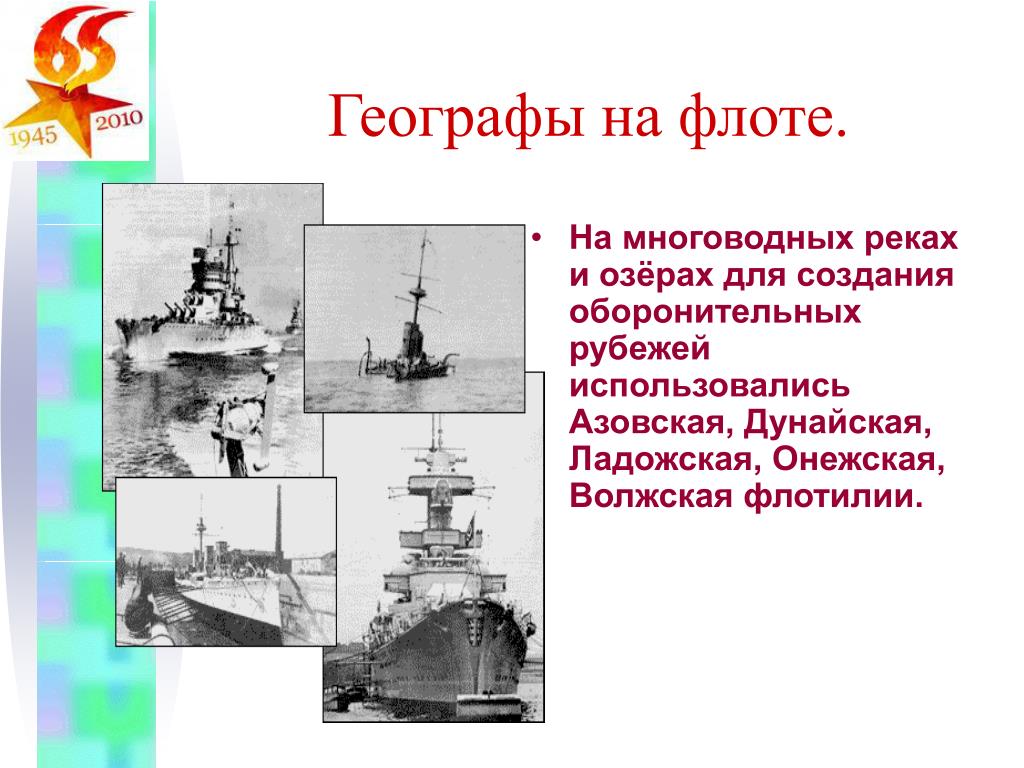 65
1945 2010

Географы на флоте.

• На многоводных реках и озёрах для создания оборонительных рубежей использовались Азовская, Дунайская, Ладожская, Онежская, Волжская флотилии.